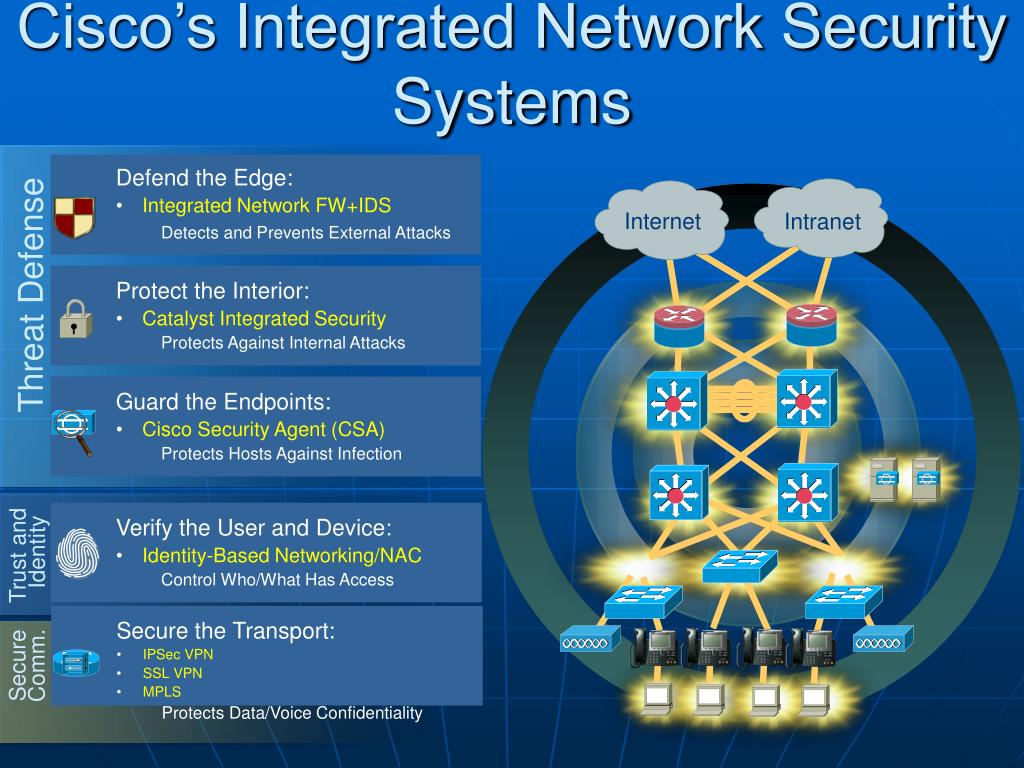 Cisco's Integrated Network Security Systems

Threat Defense

Defend the Edge:
• Integrated Network FW+IDS
Detects and Prevents External Attacks

Protect the Interior:
• Catalyst Integrated Security
Protects Against Internal Attacks

Guard the Endpoints:
• Cisco Security Agent (CSA)
Protects Hosts Against Infection

Trust and Identity

Verify the User and Device:
• Identity-Based Networking/NAC
Control Who/What Has Access

Secure Comm.

Secure the Transport:
• IPSec VPN
• SSL VPN
• MPLS
Protects Data/Voice Confidentiality

Internet

Intranet